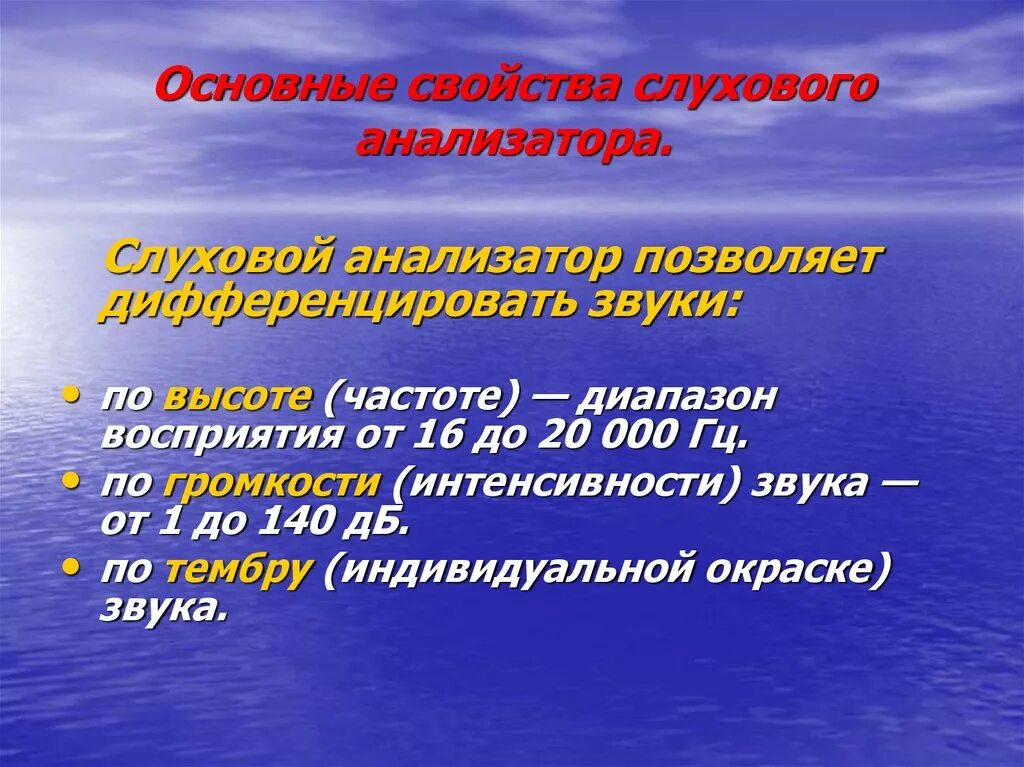 Основные свойства слухового анализатора.

Слуховой анализатор позволяет дифференцировать звуки:

• по высоте (частоте) — диапазон восприятия от 16 до 20 000 Гц.
• по громкости (интенсивности) звука — от 1 до 140 дБ.
• по тембру (индивидуальной окраске) звука.